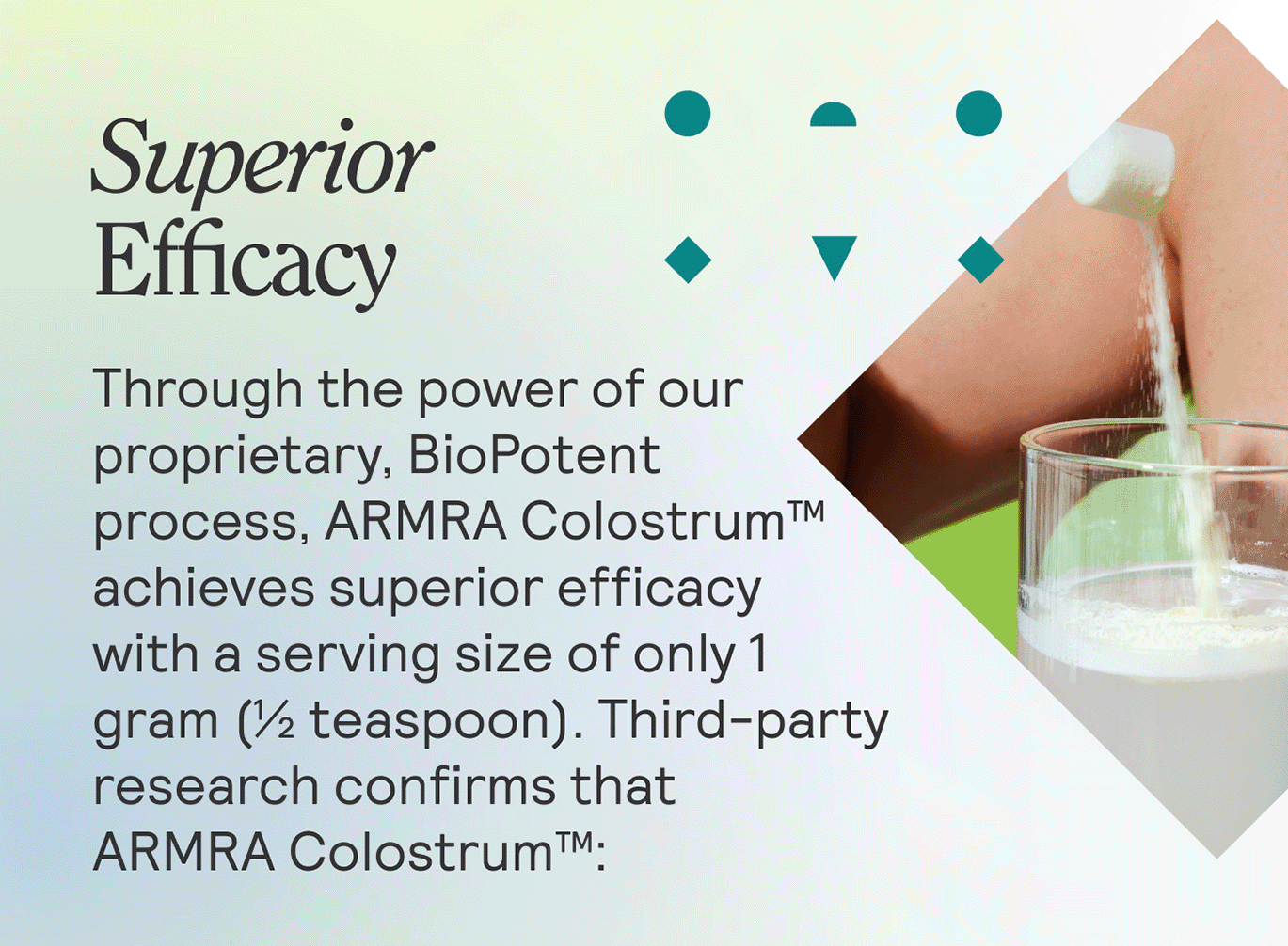 Superior Efficacy

Through the power of our proprietary, BioPotent process, ARMRA Colostrum™ achieves superior efficacy with a serving size of only 1 gram (½ teaspoon). Third-party research confirms that ARMRA Colostrum™: